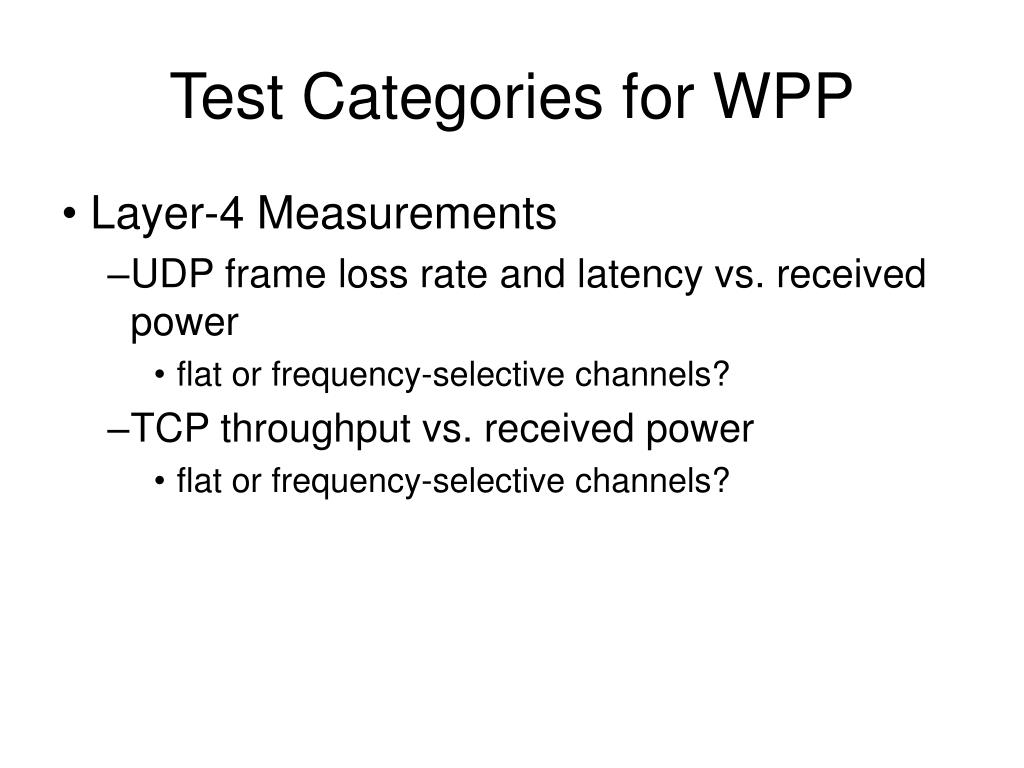 Test Categories for WPP

• Layer-4 Measurements
–UDP frame loss rate and latency vs. received power
• flat or frequency-selective channels?
–TCP throughput vs. received power
• flat or frequency-selective channels?